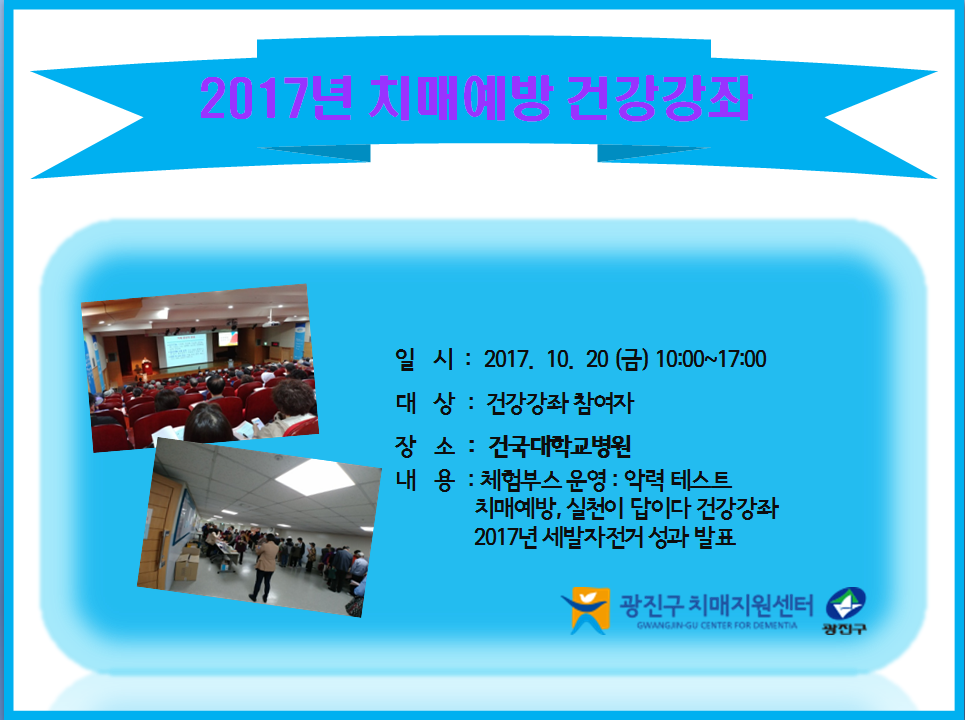 2017년 치매예방 건강강좌

일 시 : 2017. 10. 20 (금) 10:00~17:00

대 상 : 건강강좌 참여자

장 소 : 건국대학교병원

내 용 : 체험부스 운영 : 악력 테스트
치매예방, 실천이 답이다 건강강좌
2017년 세발자전거 성과 발표

광진구 치매지원센터
GWANGJIN-GU CENTER FOR DEMENTIA

광진구